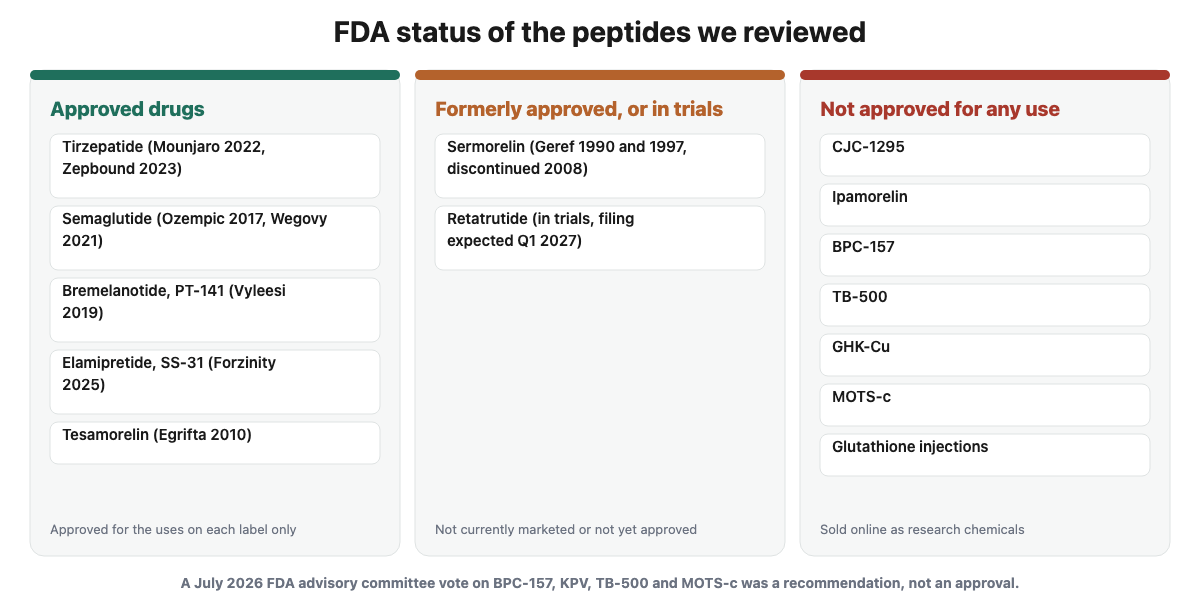 FDA status of the peptides we reviewed

Approved drugs

Tirzepatide (Mounjaro 2022, Zepbound 2023)

Semaglutide (Ozempic 2017, Wegovy 2021)

Bremelanotide, PT-141 (Vyleesi 2019)

Elamipretide, SS-31 (Forzinity 2025)

Tesamorelin (Egrifta 2010)

Approved for the uses on each label only

Formerly approved, or in trials

Sermorelin (Geref 1990 and 1997, discontinued 2008)

Retatrutide (in trials, filing expected Q1 2027)

Not currently marketed or not yet approved

Not approved for any use

CJC-1295

Ipamorelin

BPC-157

TB-500

GHK-Cu

MOTS-c

Glutathione injections

Sold online as research chemicals

A July 2026 FDA advisory committee vote on BPC-157, KPV, TB-500 and MOTS-c was a recommendation, not an approval.